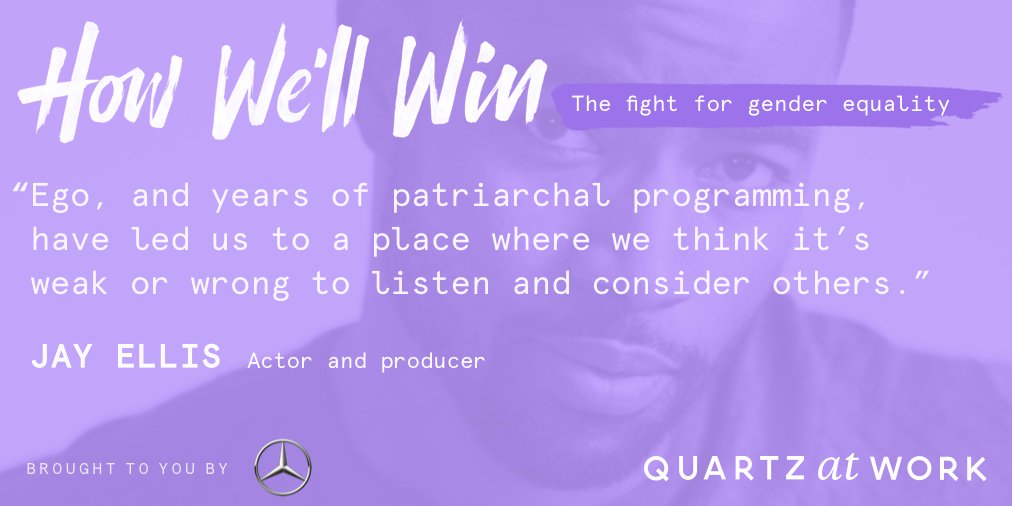 How We'll Win

The fight for gender equality

“Ego, and years of patriarchal programming, have led us to a place where we think it’s weak or wrong to listen and consider others.”

JAY ELLIS Actor and producer

BROUGHT TO YOU BY

QUARTZ at WORK